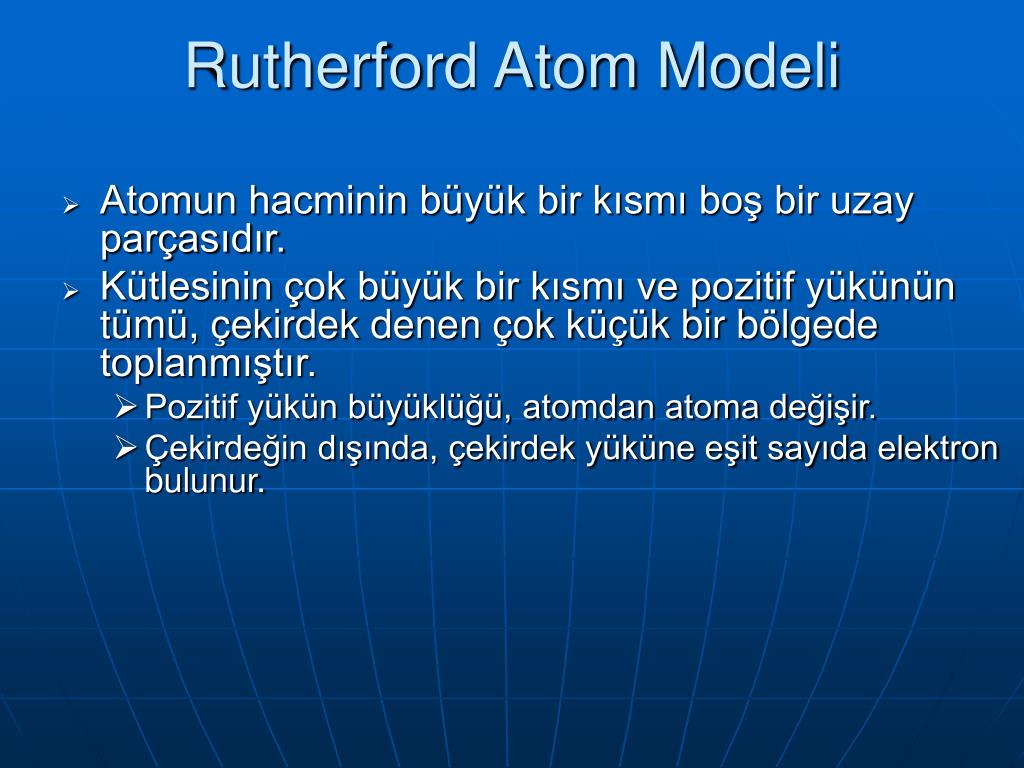 Rutherford Atom Modeli

➢ Atomun hacminin büyük bir kısmı boş bir uzay parçasıdır.
➢ Kütlesinin çok büyük bir kısmı ve pozitif yükünün tümü, çekirdek denen çok küçük bir bölgede toplanmıştır.
➢ Pozitif yükün büyüklüğü, atomdan atoma değişir.
➢ Çekirdeğin dışında, çekirdek yüküne eşit sayıda elektron bulunur.